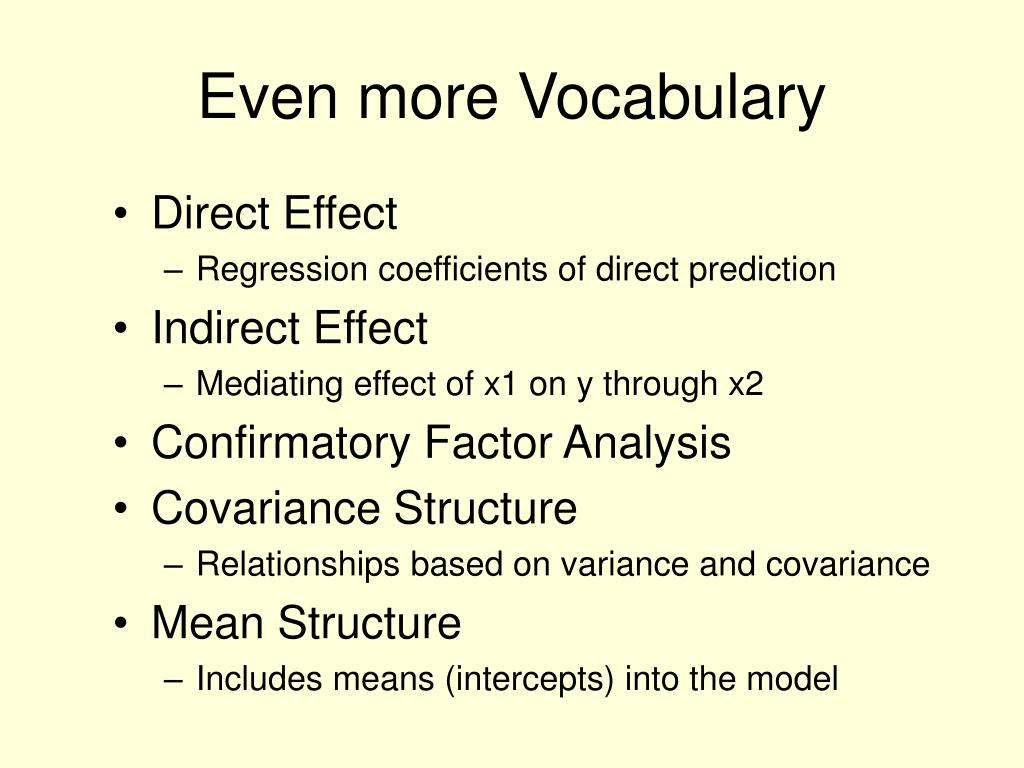 Even more Vocabulary

• Direct Effect
– Regression coefficients of direct prediction
• Indirect Effect
– Mediating effect of x1 on y through x2
• Confirmatory Factor Analysis
• Covariance Structure
– Relationships based on variance and covariance
• Mean Structure
– Includes means (intercepts) into the model